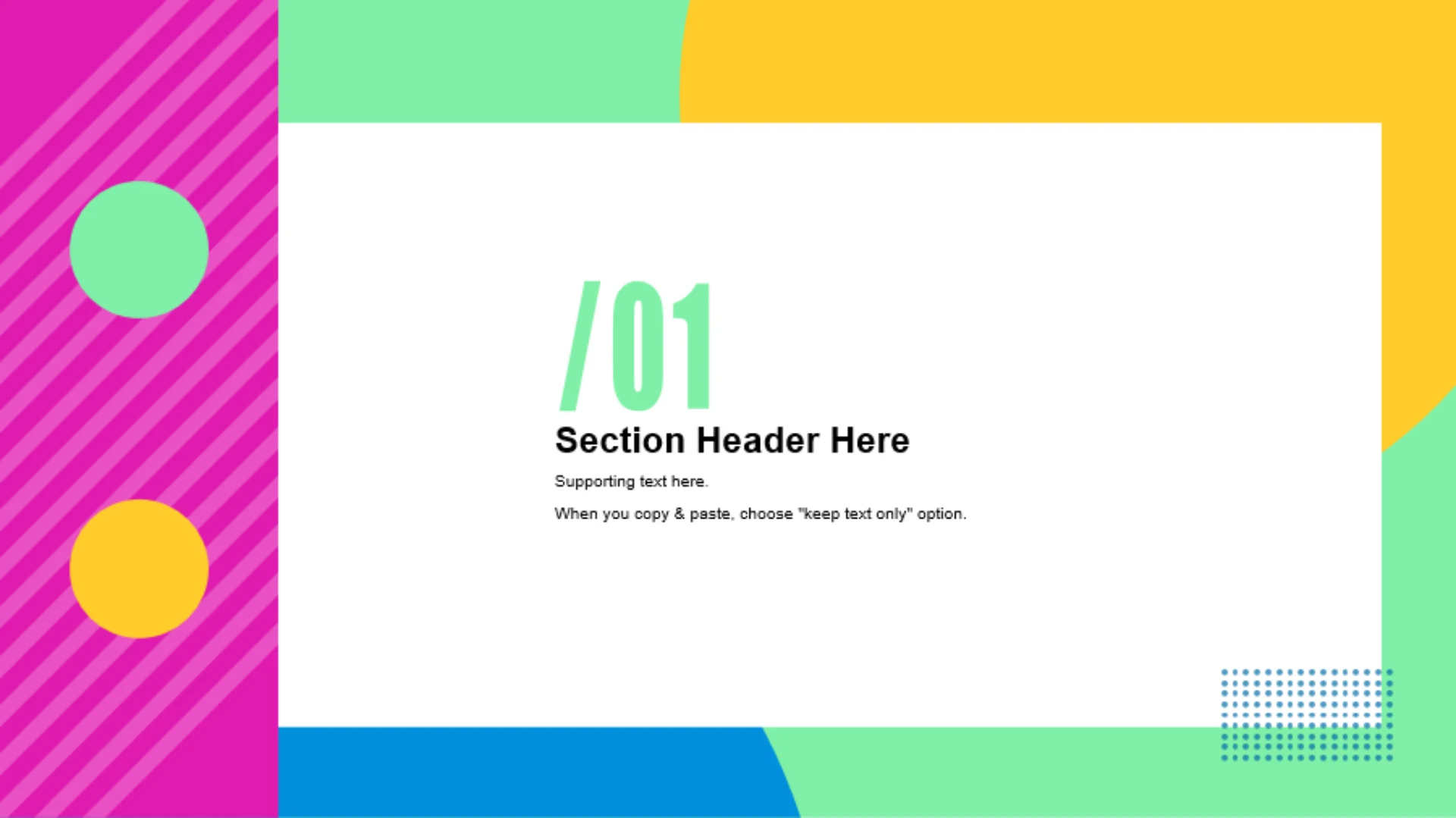 /01

Section Header Here

Supporting text here.

When you copy & paste, choose "keep text only" option.